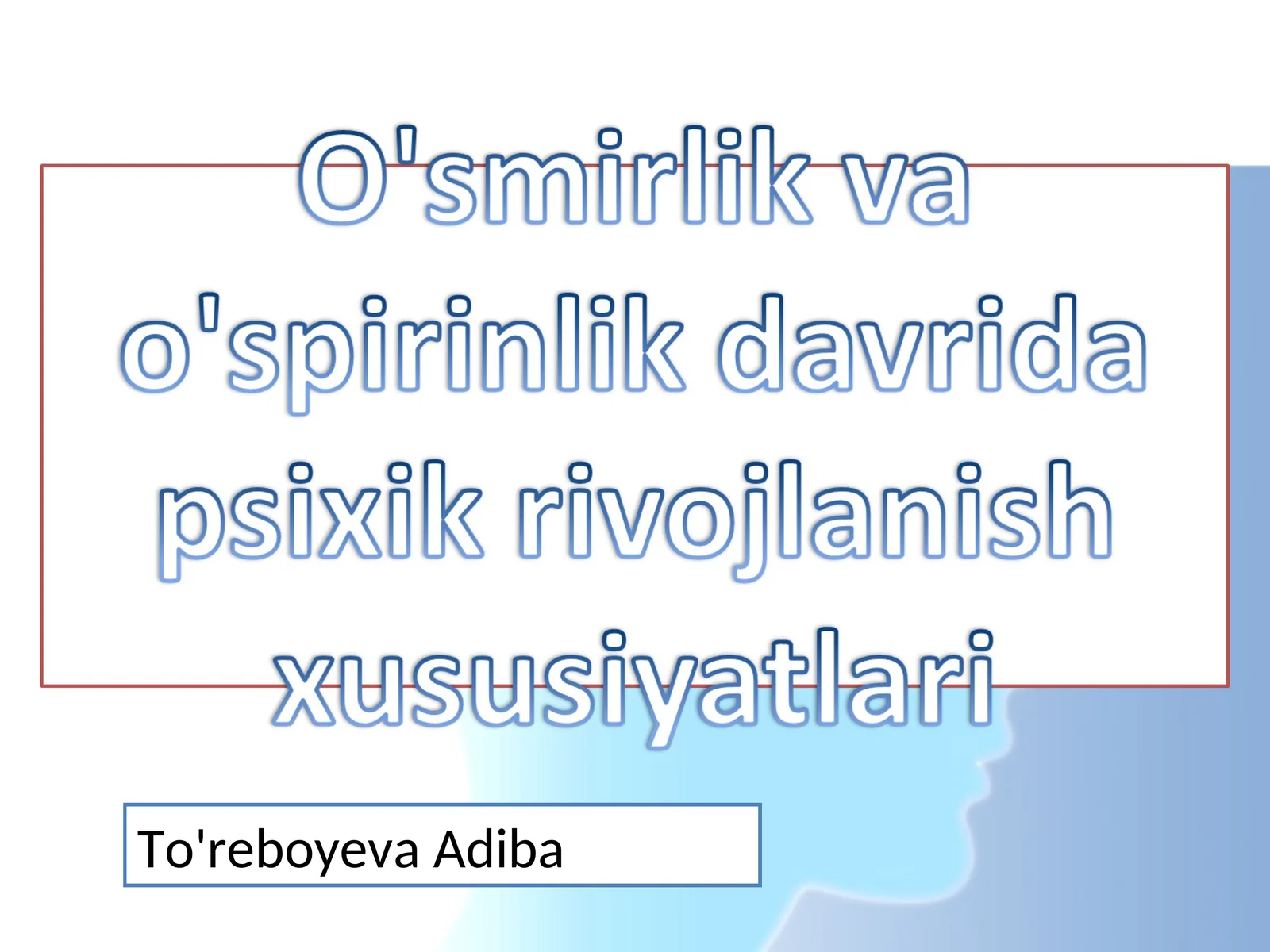 O'smirlik va o'spirinlik davrida psixik rivojlanish xususiyatlari

To'reboyeva Adiba